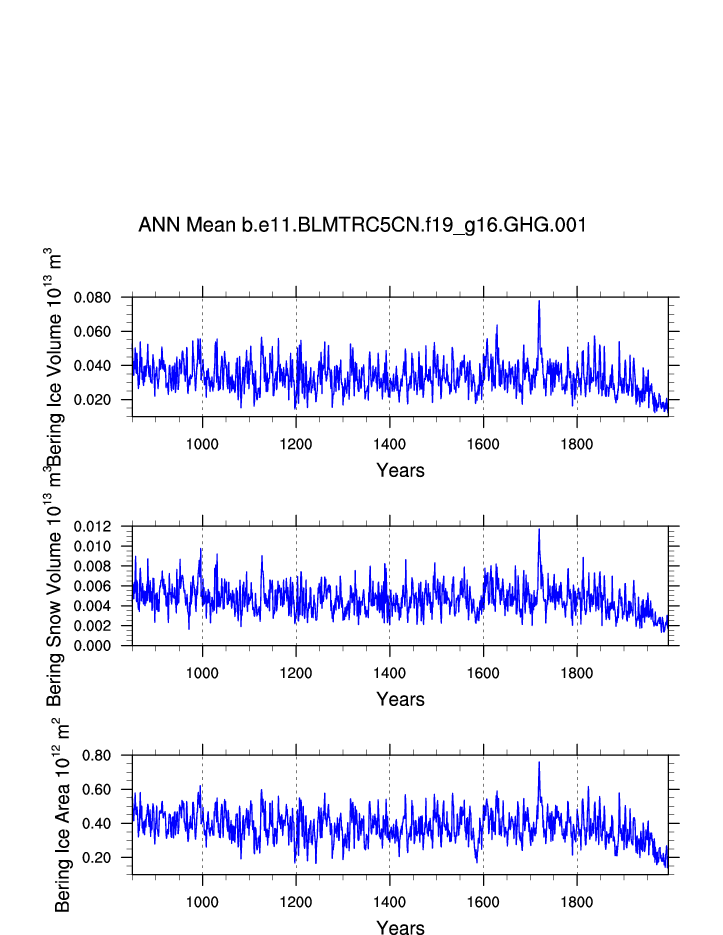 ANN Mean b.e11.BLMTRC5CN.f19_g16.GHG.001

Bering Ice Volume $10^{13}$ $m^3$

0.080
0.060
0.040
0.020

1000 1200 1400 1600 1800

Years

Bering Snow Volume $10^{13}$ $m^3$

0.012
0.010
0.008
0.006
0.004
0.002
0.000

1000 1200 1400 1600 1800

Years

Bering Ice Area $10^{12}$ $m^2$

0.80
0.60
0.40
0.20

1000 1200 1400 1600 1800

Years